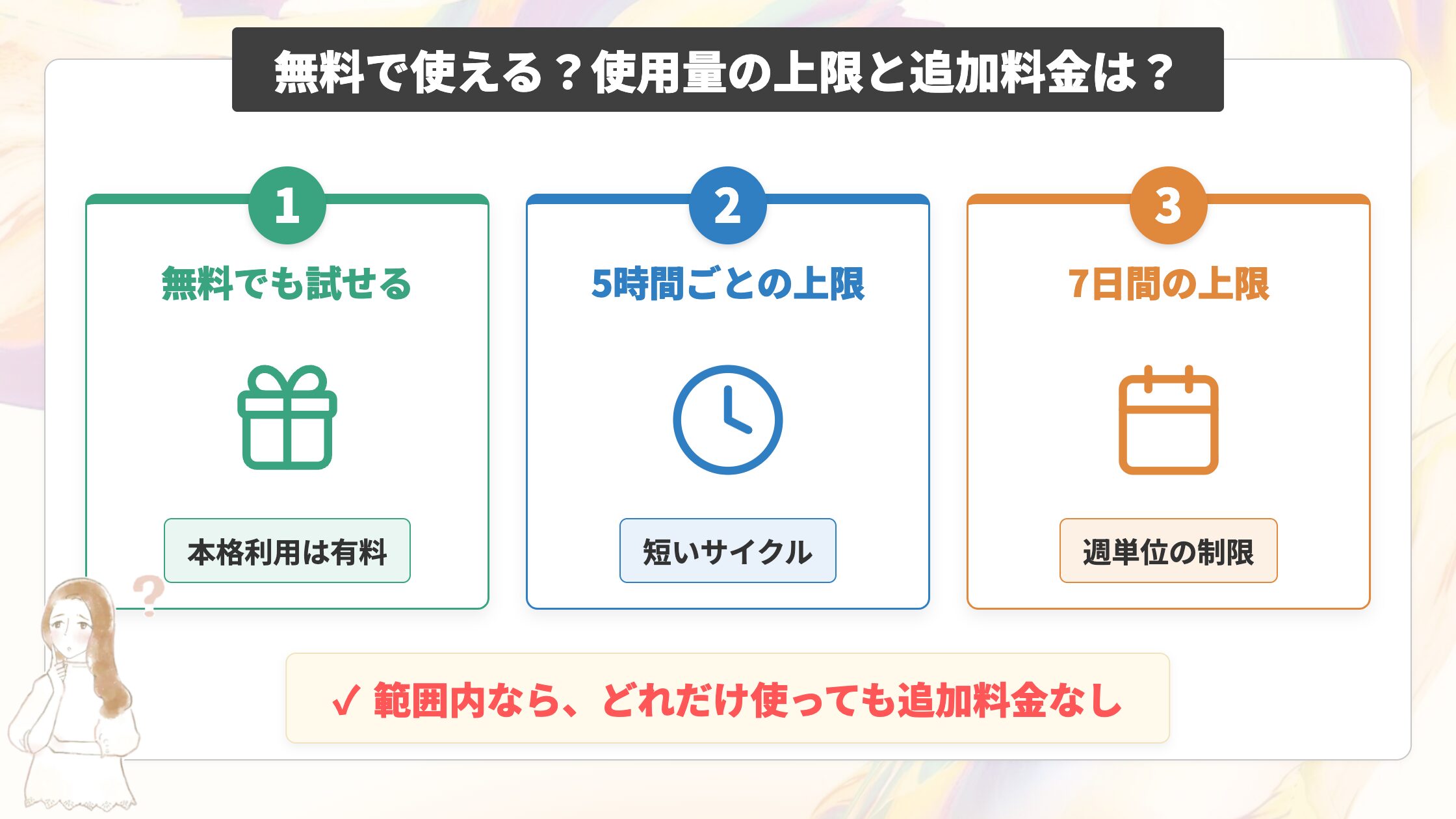 無料で使える？使用量の上限と追加料金は？

1
無料でも試せる
本格利用は有料

2
5時間ごとの上限
短いサイクル

3
7日間の上限
週単位の制限

?

✓ 範囲内なら、どれだけ使っても追加料金なし